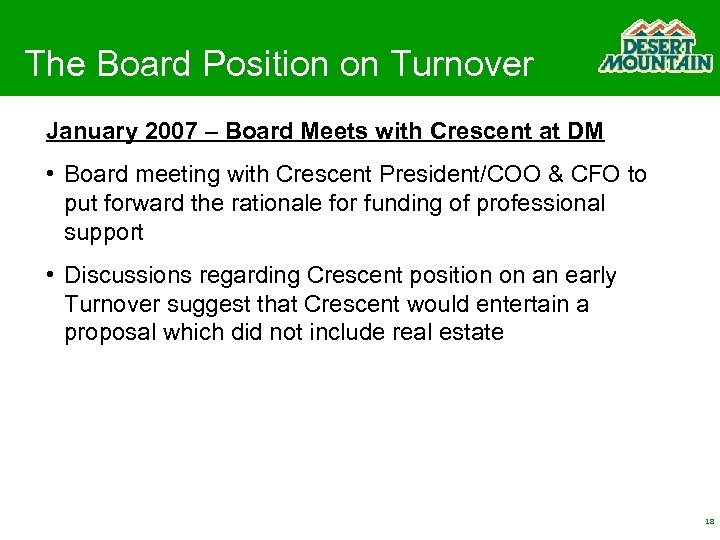 The Board Position on Turnover

DESERT MOUNTAIN

January 2007 – Board Meets with Crescent at DM

• Board meeting with Crescent President/COO & CFO to put forward the rationale for funding of professional support

• Discussions regarding Crescent position on an early Turnover suggest that Crescent would entertain a proposal which did not include real estate

18